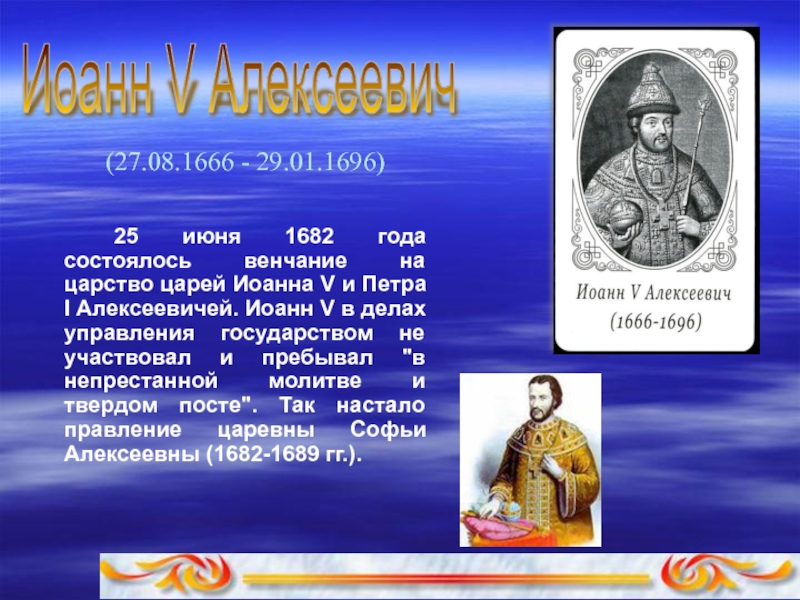 Иоанн V Алексеевич

(27.08.1666 - 29.01.1696)

25 июня 1682 года состоялось венчание на царство царей Иоанна V и Петра I Алексеевичей. Иоанн V в делах управления государством не участвовал и пребывал "в непрестанной молитве и твердом посте". Так настало правление царевны Софьи Алексеевны (1682-1689 гг.).

Иоанн V Алексеевич
(1666-1696)